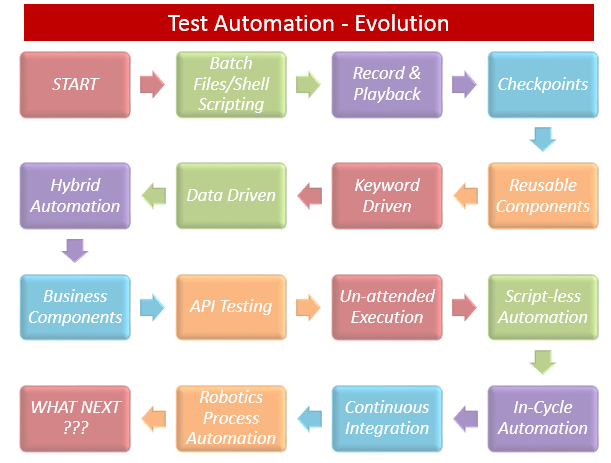 Test Automation - Evolution

START

Batch Files/Shell Scripting

Record & Playback

Checkpoints

Reusable Components

Keyword Driven

Data Driven

Hybrid Automation

Business Components

API Testing

Un-attended Execution

Script-less Automation

In-Cycle Automation

Continuous Integration

Robotics Process Automation

WHAT NEXT ???